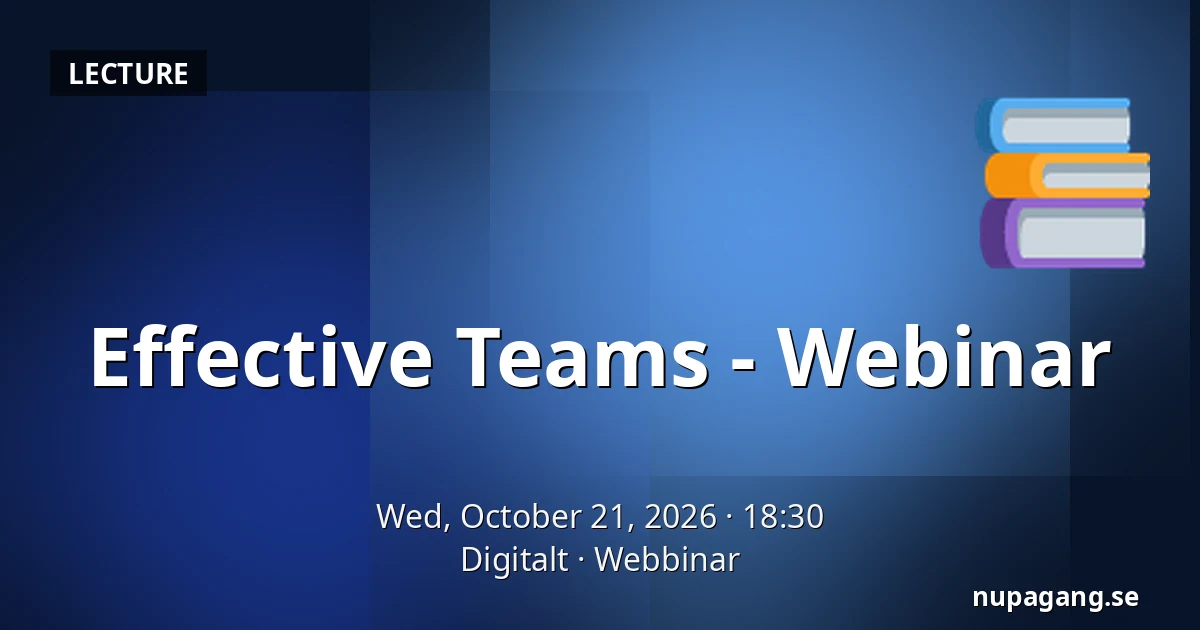 LECTURE

Effective Teams - Webinar

Wed, October 21, 2026 · 18:30
Digitalt · Webbinar

nupagang.se